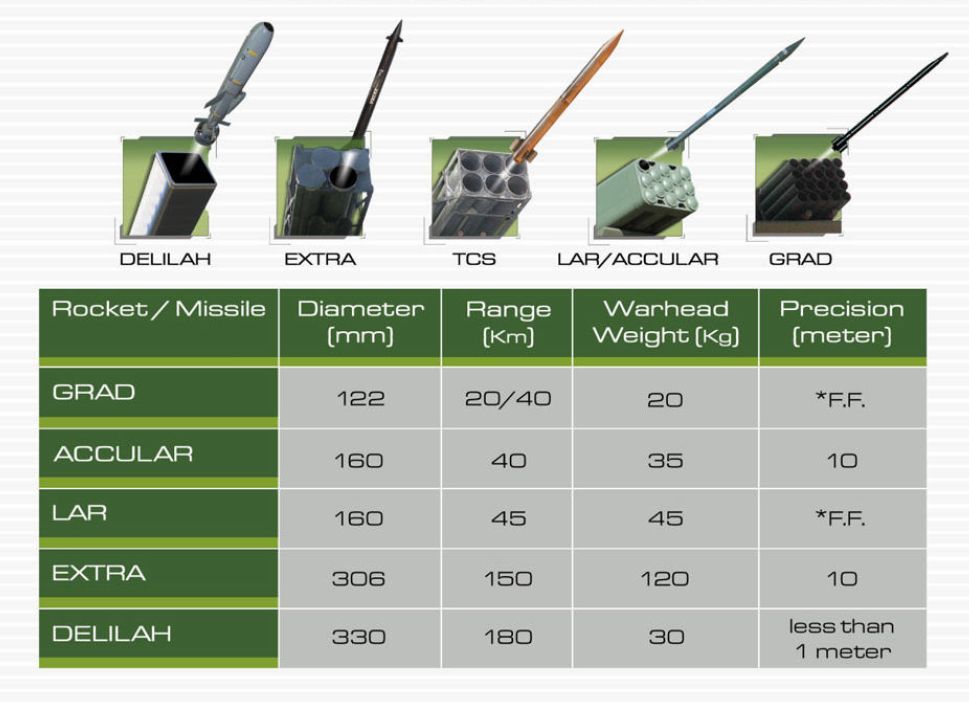 DELILAH EXTRA TCS LAR/ACCULAR GRAD

| Rocket / Missile | Diameter (mm) | Range (Km) | Warhead Weight (Kg) | Precision (meter) |
|---|---|---|---|---|
| GRAD | 122 | 20/40 | 20 | *F.F. |
| ACCULAR | 160 | 40 | 35 | 10 |
| LAR | 160 | 45 | 45 | *F.F. |
| EXTRA | 306 | 150 | 120 | 10 |
| DELILAH | 330 | 180 | 30 | less than 1 meter |